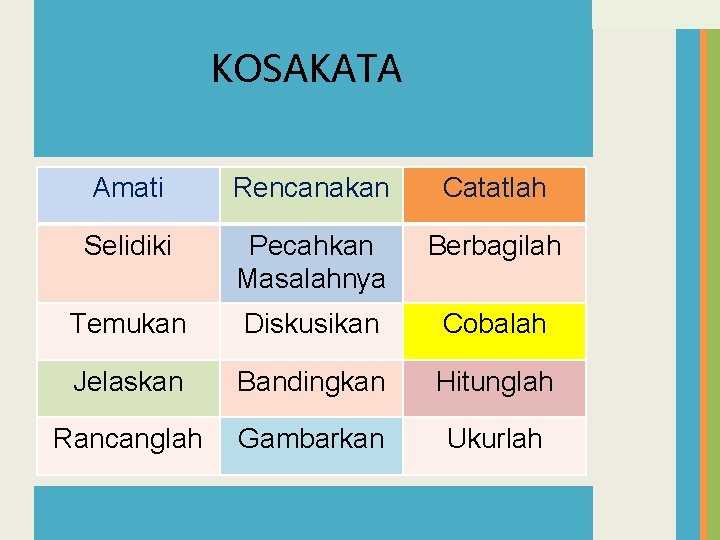 KOSAKATA

| Amati | Rencanakan | Catatlah |
|---|---|---|
| Selidiki | Pecahkan Masalahnya | Berbagilah |
| Temukan | Diskusikan | Cobalah |
| Jelaskan | Bandingkan | Hitunglah |
| Rancanglah | Gambarkan | Ukurlah |